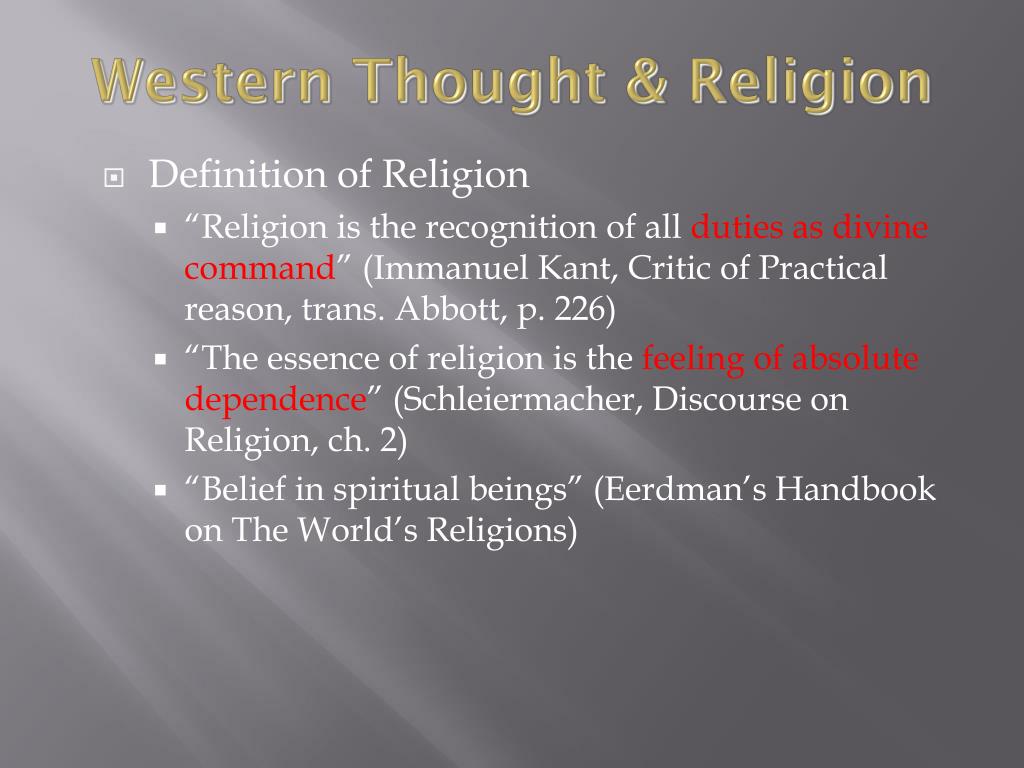 Western Thought & Religion

Definition of Religion

“Religion is the recognition of all duties as divine command” (Immanuel Kant, Critic of Practical reason, trans. Abbott, p. 226)

“The essence of religion is the feeling of absolute dependence” (Schleiermacher, Discourse on Religion, ch. 2)

“Belief in spiritual beings” (Eerdman’s Handbook on The World’s Religions)